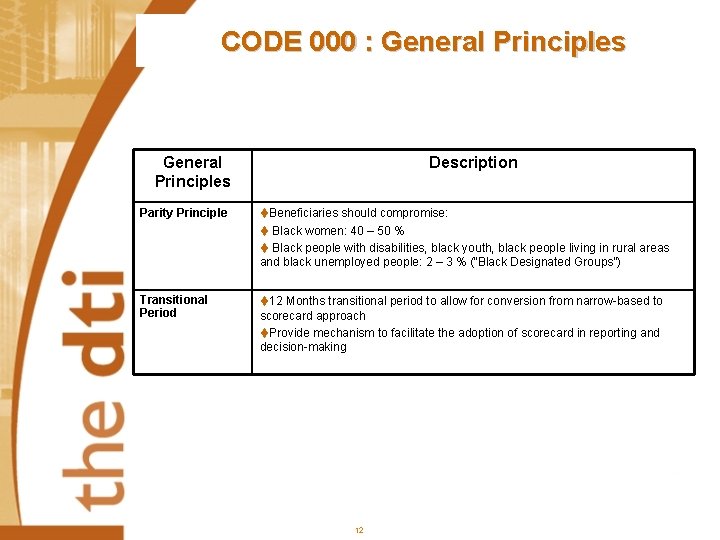 CODE 000 : General Principles

| General Principles | Description |
|---|---|
| Parity Principle | ♦Beneficiaries should compromise: ♦ Black women: 40 – 50 % ♦ Black people with disabilities, black youth, black people living in rural areas and black unemployed people: 2 – 3 % ("Black Designated Groups") |
| Transitional Period | ♦12 Months transitional period to allow for conversion from narrow-based to scorecard approach ♦Provide mechanism to facilitate the adoption of scorecard in reporting and decision-making |

the dti

12